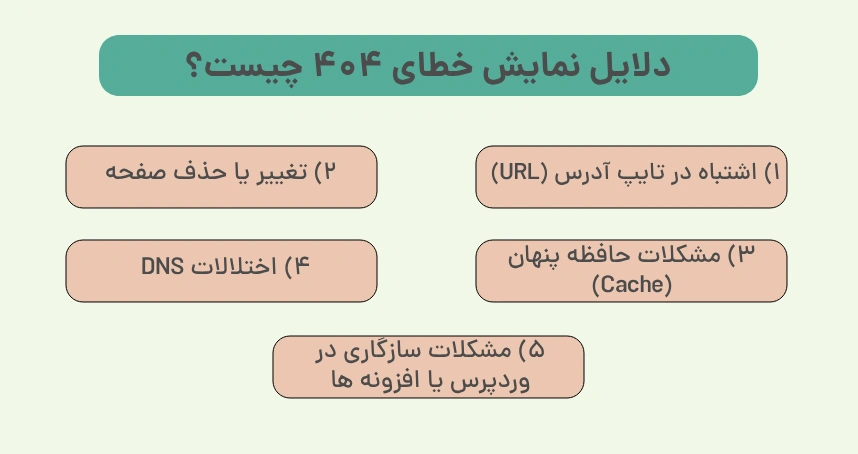 دلایل نمایش خطای ۴۰۴ چیست؟

۱) اشتباه در تایپ آدرس (URL)

۲) تغییر یا حذف صفحه

۳) مشکلات حافظه پنهان (Cache)

۴) اختلالات DNS

۵) مشکلات سازگاری در وردپرس یا افزونه ها